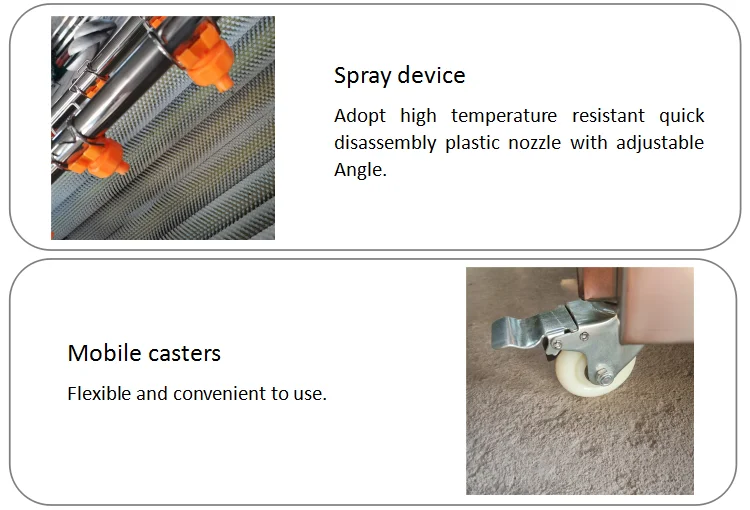 Spray device

Adopt high temperature resistant quick disassembly plastic nozzle with adjustable Angle.

Mobile casters

Flexible and convenient to use.